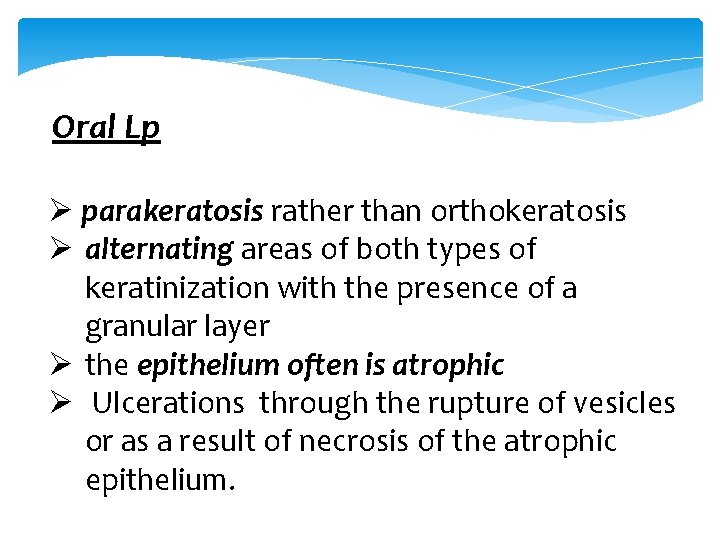 Oral Lp

➢ parakeratosis rather than orthokeratosis
➢ alternating areas of both types of keratinization with the presence of a granular layer
➢ the epithelium often is atrophic
➢ Ulcerations through the rupture of vesicles or as a result of necrosis of the atrophic epithelium.